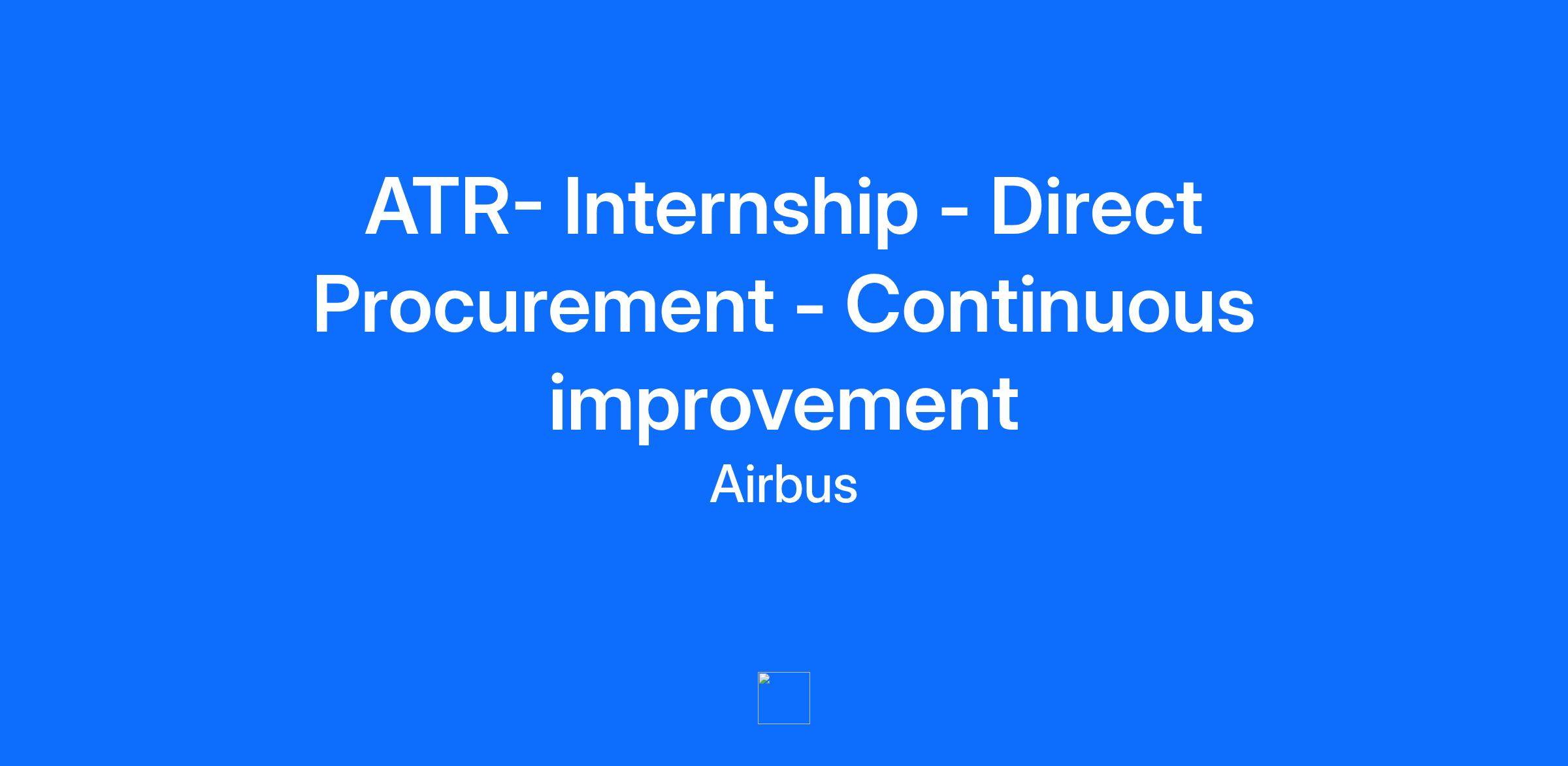 ATR- Internship - Direct Procurement - Continuous improvement

Airbus